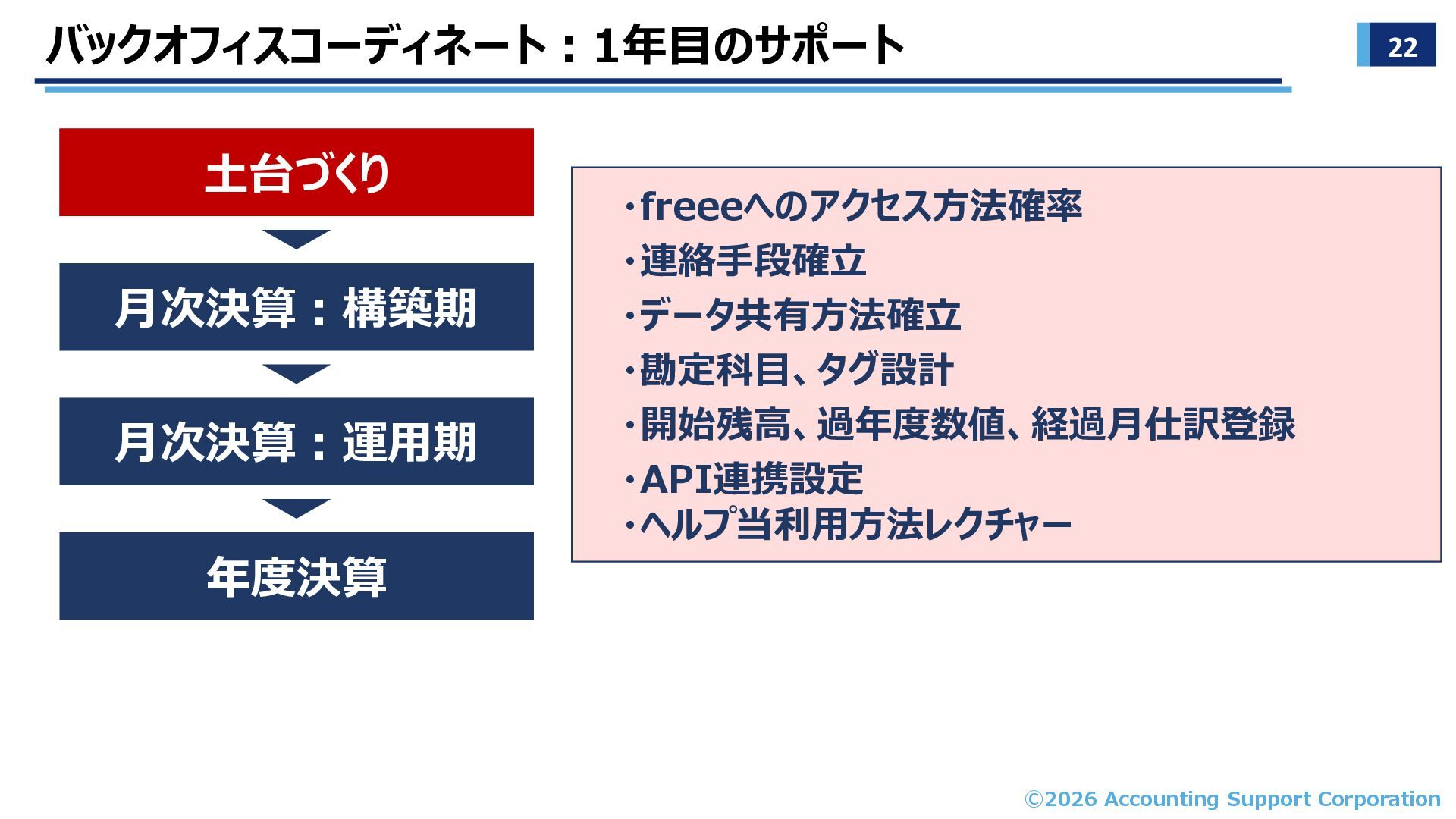 バックオフィスコーディネート：1年目のサポート

22

土台づくり

月次決算：構築期

月次決算：運用期

年度決算

・freeeへのアクセス方法確率
・連絡手段確立
・データ共有方法確立
・勘定科目、タグ設計
・開始残高、過年度数値、経過月仕訳登録
・API連携設定
・ヘルプ当利用方法レクチャー

©2026 Accounting Support Corporation